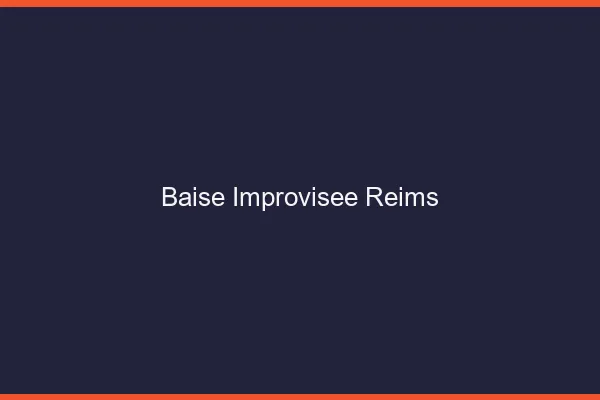 Baise Improvisee Reims